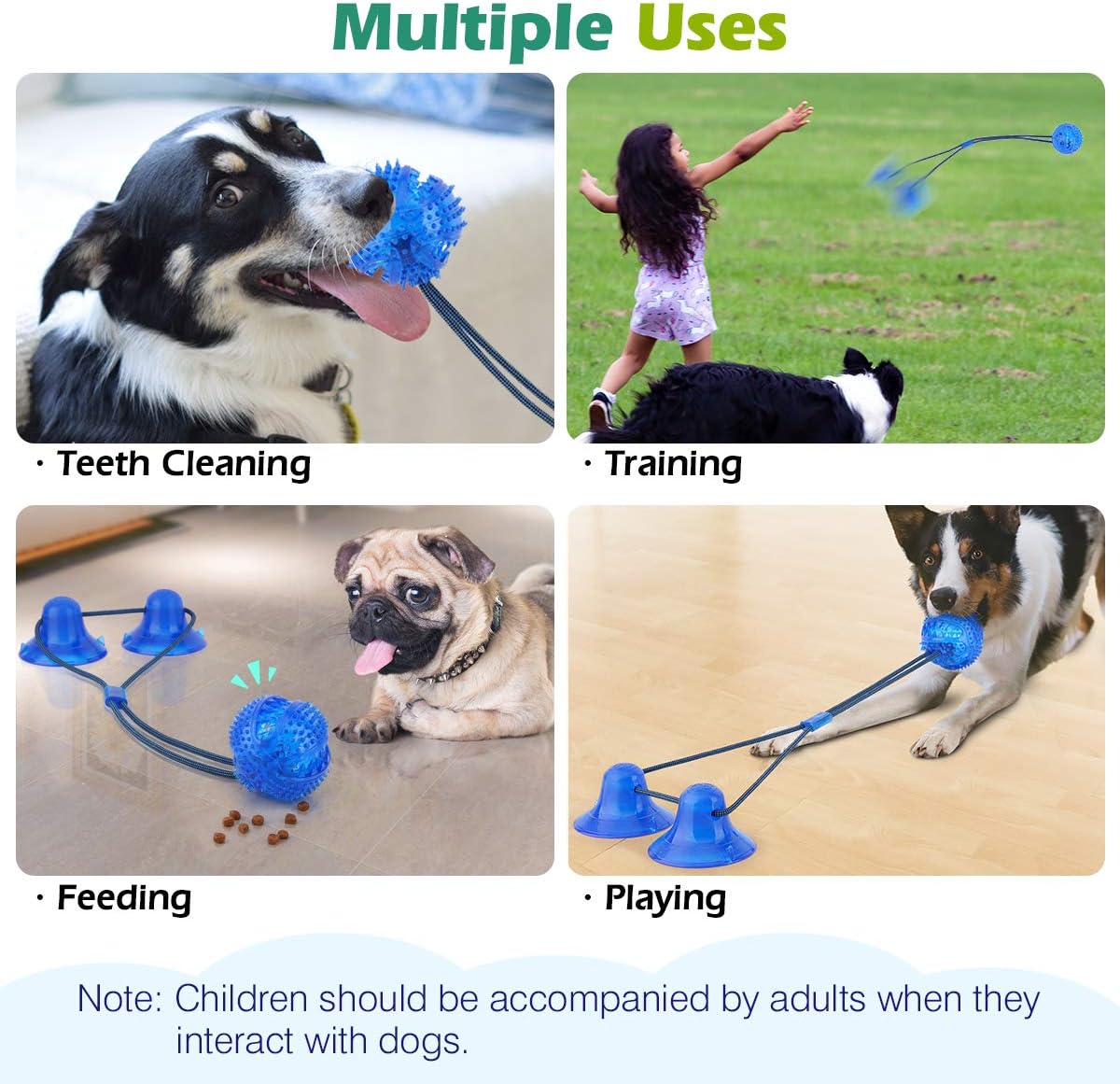 Multiple Uses

· Teeth Cleaning

· Training

· Feeding

· Playing

Note: Children should be accompanied by adults when they interact with dogs.